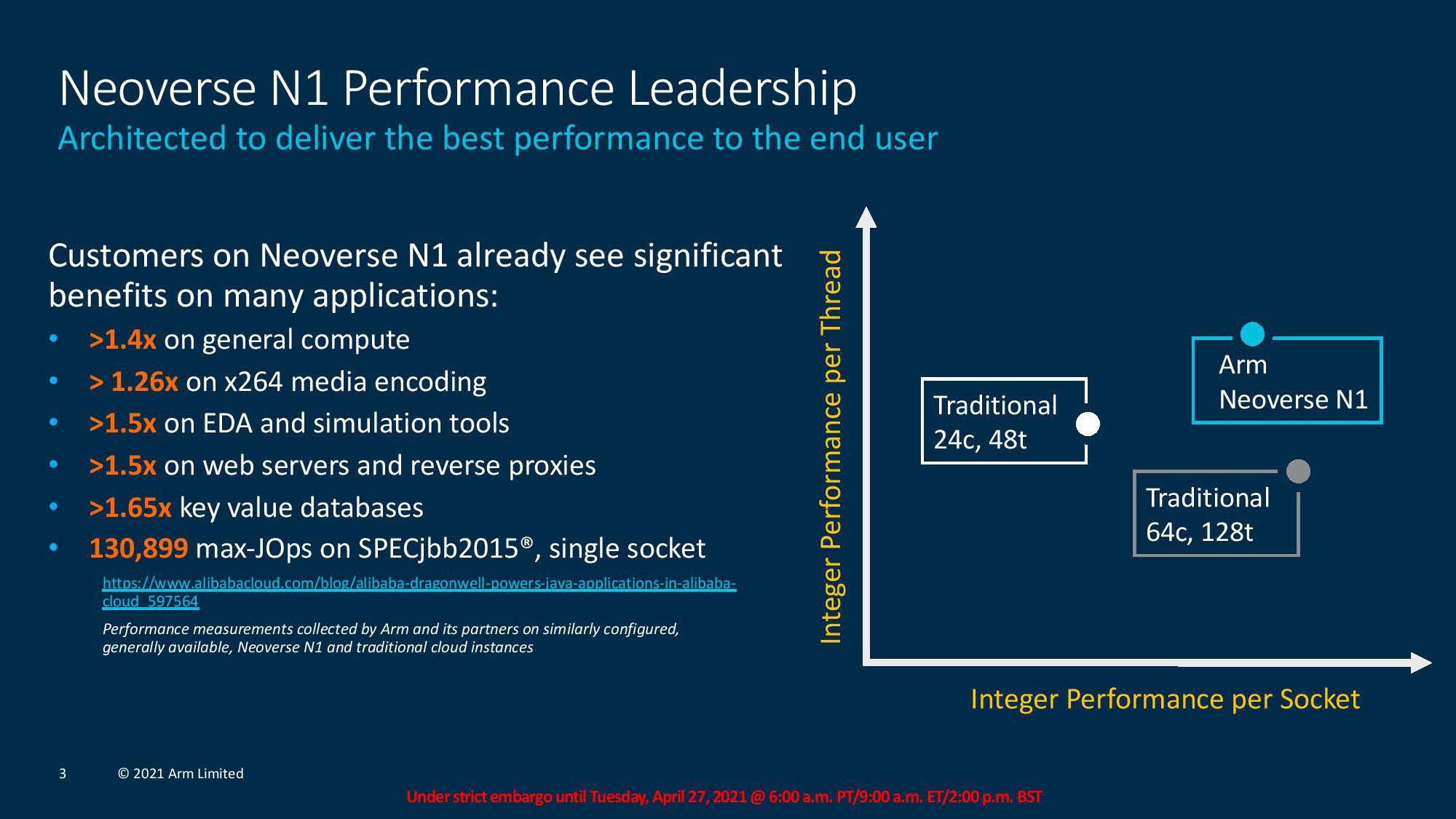 Neoverse N1 Performance Leadership
Architected to deliver the best performance to the end user

Customers on Neoverse N1 already see significant benefits on many applications:
• >1.4x on general compute
• > 1.26x on x264 media encoding
• >1.5x on EDA and simulation tools
• >1.5x on web servers and reverse proxies
• >1.65x key value databases
• 130,899 max-JOps on SPECjbb2015®, single socket

https://www.alibabacloud.com/blog/alibaba-dragonwell-powers-java-applications-in-alibaba-cloud_597564

Performance measurements collected by Arm and its partners on similarly configured, generally available, Neoverse N1 and traditional cloud instances

Integer Performance per Thread

Traditional 24c, 48t

Arm Neoverse N1

Traditional 64c, 128t

Integer Performance per Socket

3 © 2021 Arm Limited

Under strict embargo until Tuesday, April 27, 2021 @ 6:00 a.m. PT/9:00 a.m. ET/2:00 p.m. BST